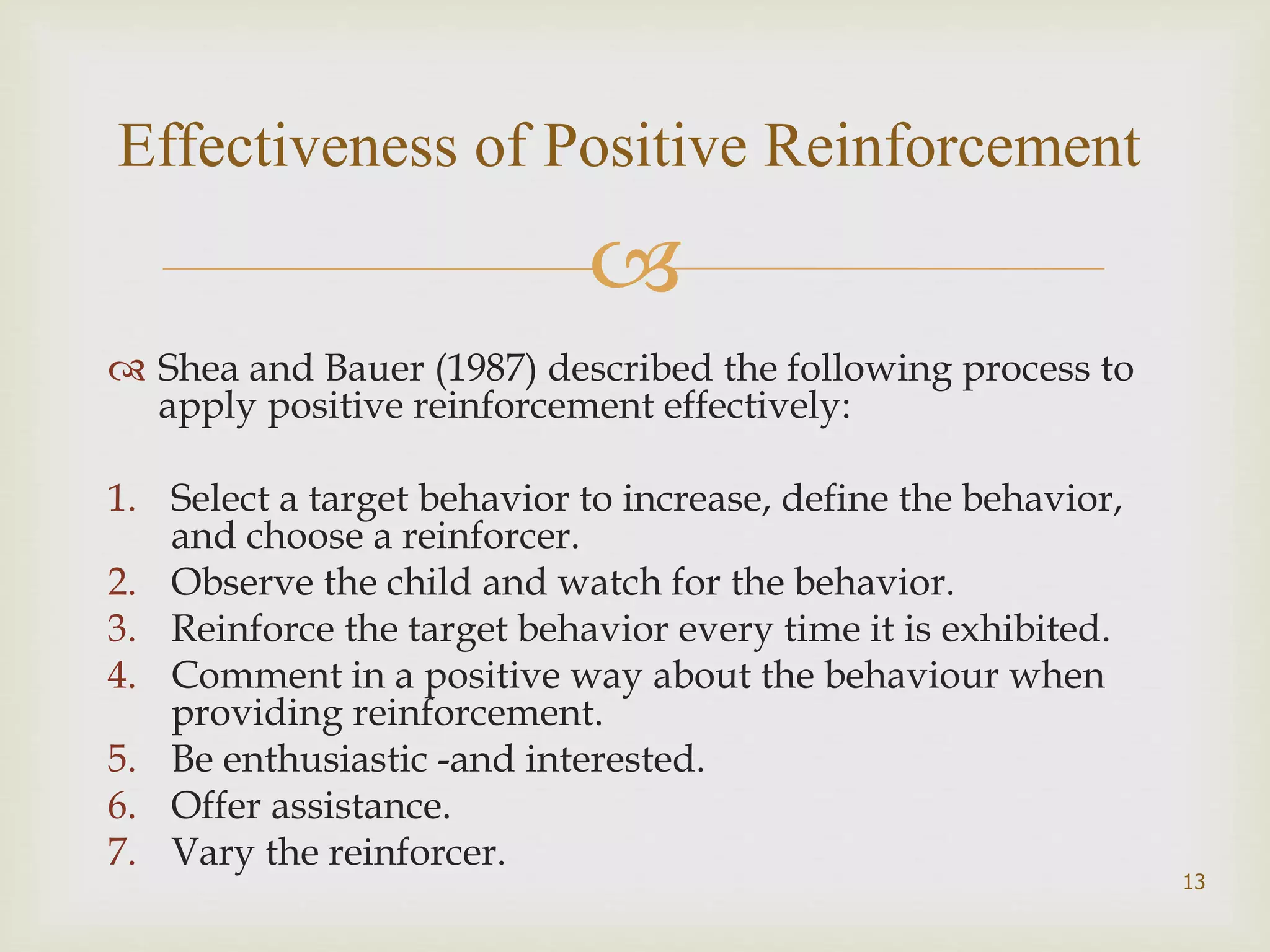 Effectiveness of Positive Reinforcement

Shea and Bauer (1987) described the following process to apply positive reinforcement effectively:

1. Select a target behavior to increase, define the behavior, and choose a reinforcer.
2. Observe the child and watch for the behavior.
3. Reinforce the target behavior every time it is exhibited.
4. Comment in a positive way about the behaviour when providing reinforcement.
5. Be enthusiastic -and interested.
6. Offer assistance.
7. Vary the reinforcer.

13